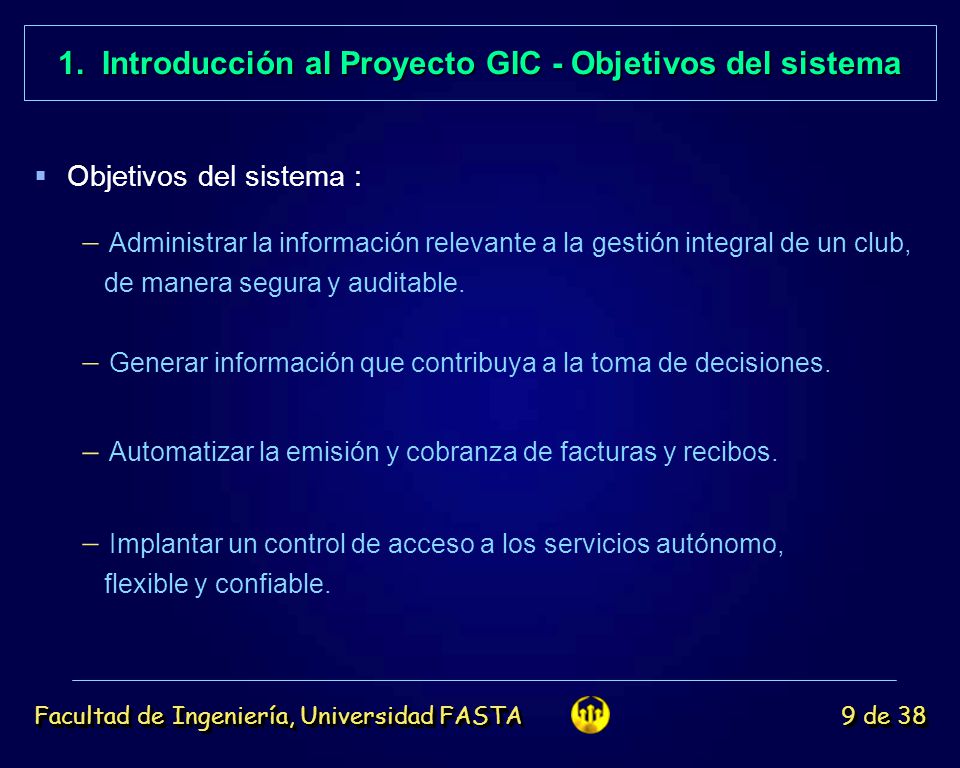 1. Introducción al Proyecto GIC - Objetivos del sistema

▪ Objetivos del sistema :

– Administrar la información relevante a la gestión integral de un club, de manera segura y auditable.

– Generar información que contribuya a la toma de decisiones.

– Automatizar la emisión y cobranza de facturas y recibos.

– Implantar un control de acceso a los servicios autónomo, flexible y confiable.

Facultad de Ingeniería, Universidad FASTA

9 de 38